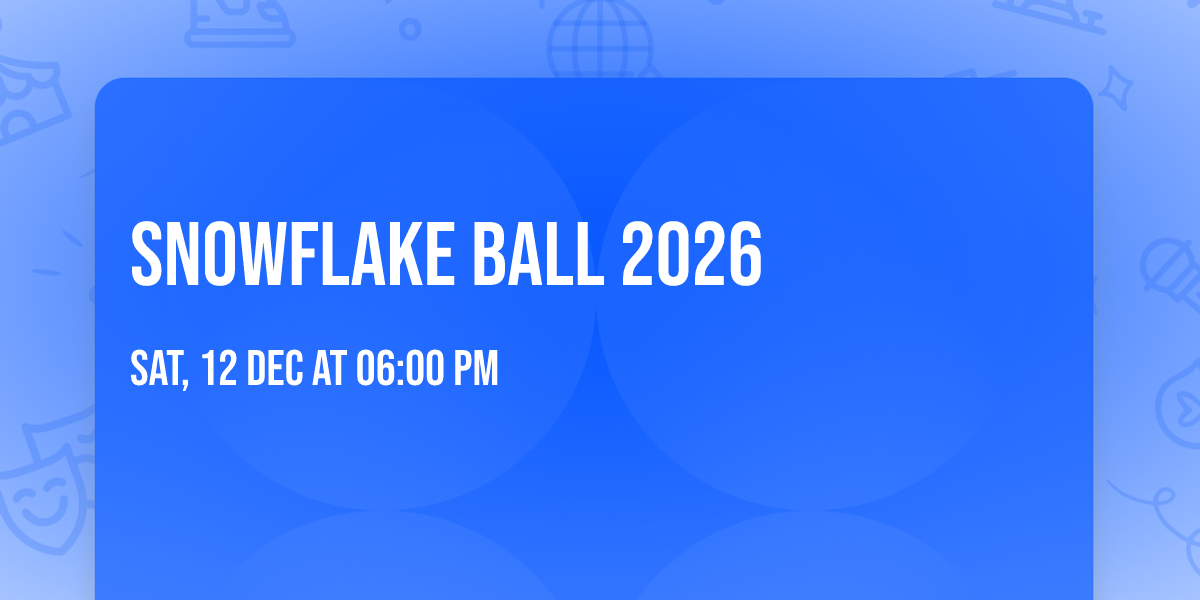 SNOWFLAKE BALL 2026

SAT, 12 DEC AT 06:00 PM